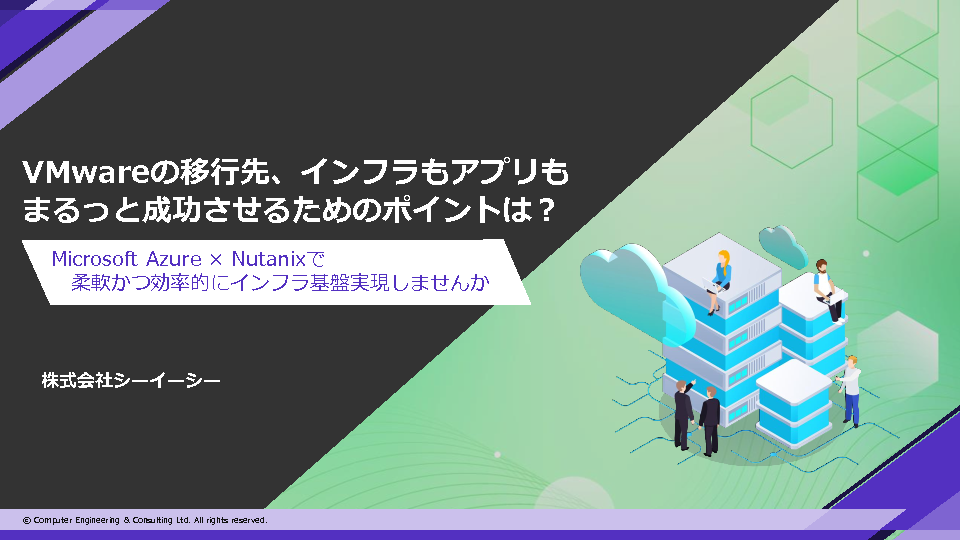 VMwareの移行先、インフラもアプリもまるっと成功させるためのポイントは？

Microsoft Azure × Nutanixで
柔軟かつ効率的にインフラ基盤実現しませんか

株式会社シーイーシー

© Computer Engineering & Consulting Ltd. All rights reserved.